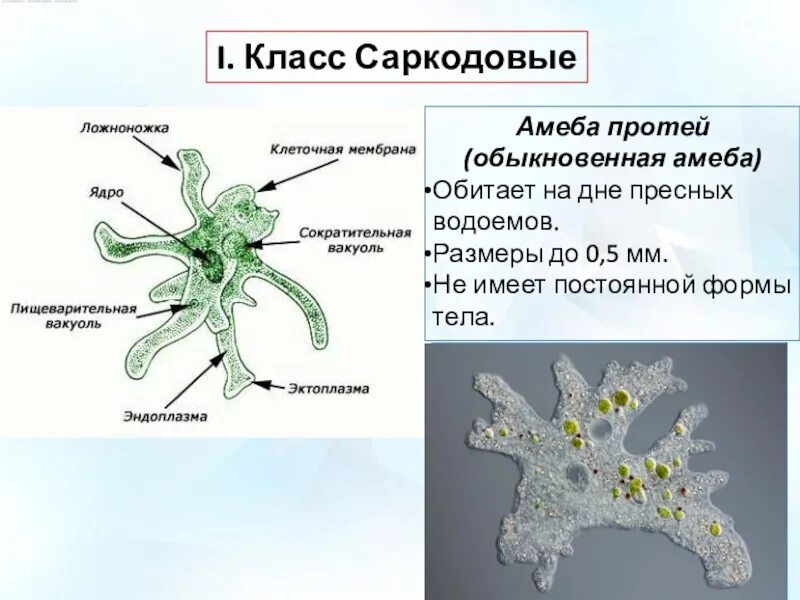 I. Класс Саркодовые

Ложноножка
Клеточная мембрана
Ядро
Сократительная вакуоль
Пищеварительная вакуоль
Эктоплазма
Эндоплазма

Амеба протей (обыкновенная амеба)
•Обитает на дне пресных водоемов.
•Размеры до 0,5 мм.
•Не имеет постоянной формы тела.